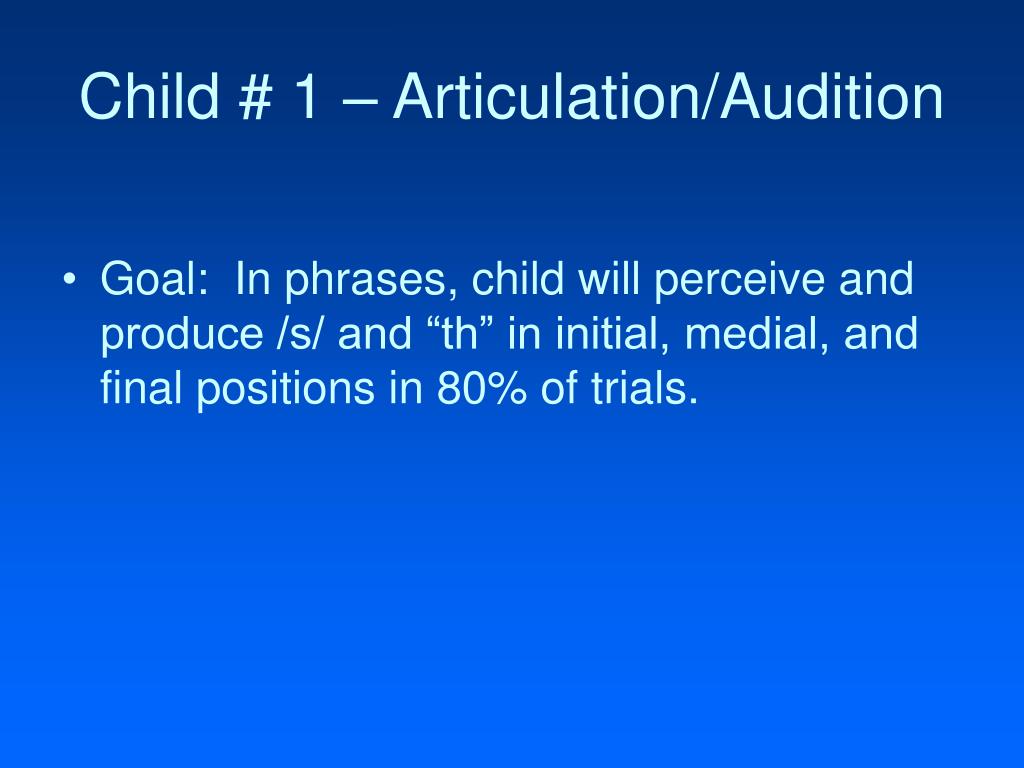 Child # 1 – Articulation/Audition

• Goal: In phrases, child will perceive and produce /s/ and “th” in initial, medial, and final positions in 80% of trials.